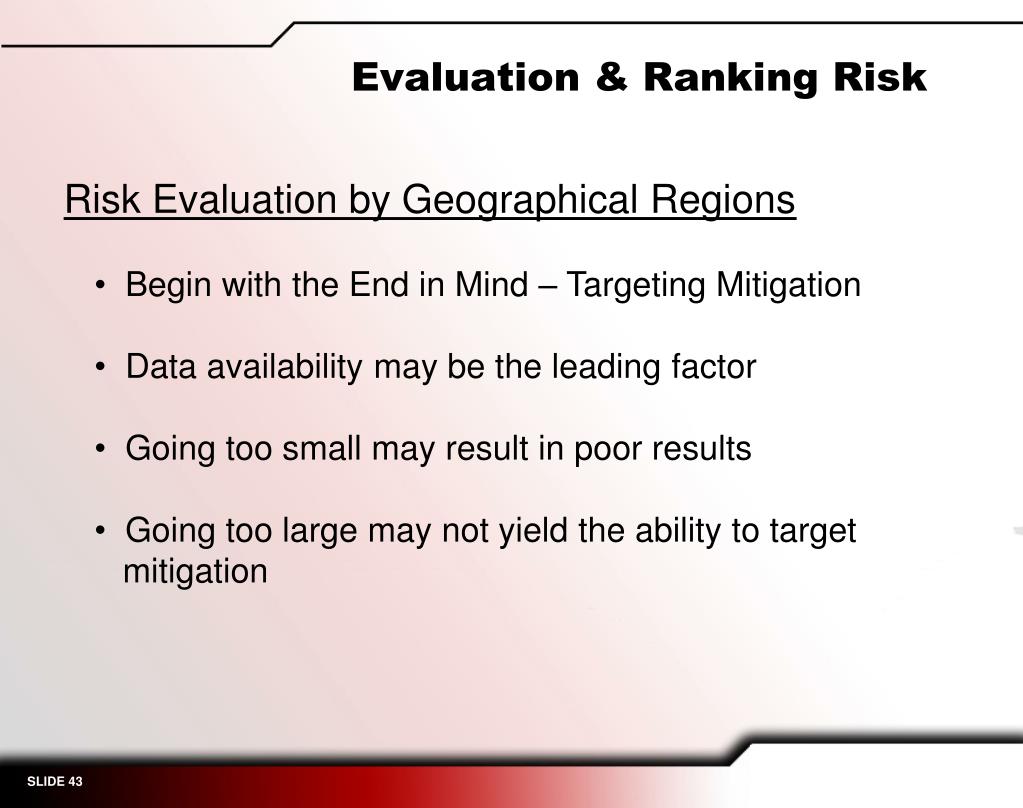 Evaluation & Ranking Risk

Risk Evaluation by Geographical Regions

• Begin with the End in Mind – Targeting Mitigation

• Data availability may be the leading factor

• Going too small may result in poor results

• Going too large may not yield the ability to target mitigation

SLIDE 43